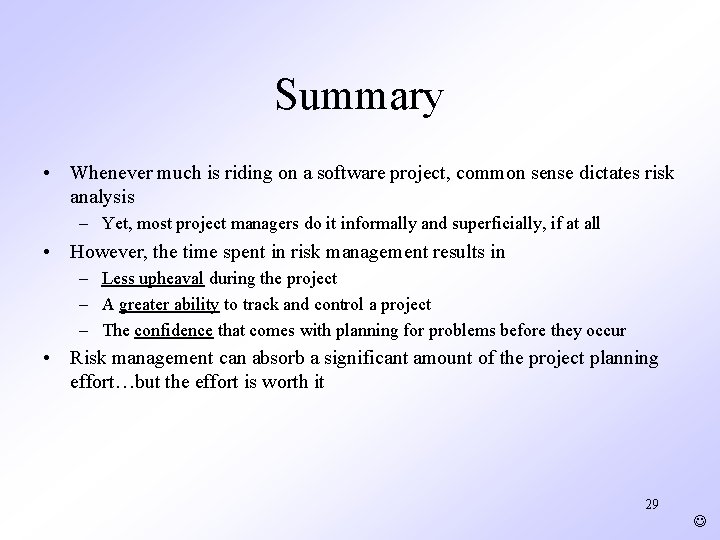 Summary

• Whenever much is riding on a software project, common sense dictates risk analysis
– Yet, most project managers do it informally and superficially, if at all

• However, the time spent in risk management results in
– Less upheaval during the project
– A greater ability to track and control a project
– The confidence that comes with planning for problems before they occur

• Risk management can absorb a significant amount of the project planning effort…but the effort is worth it

29

☺